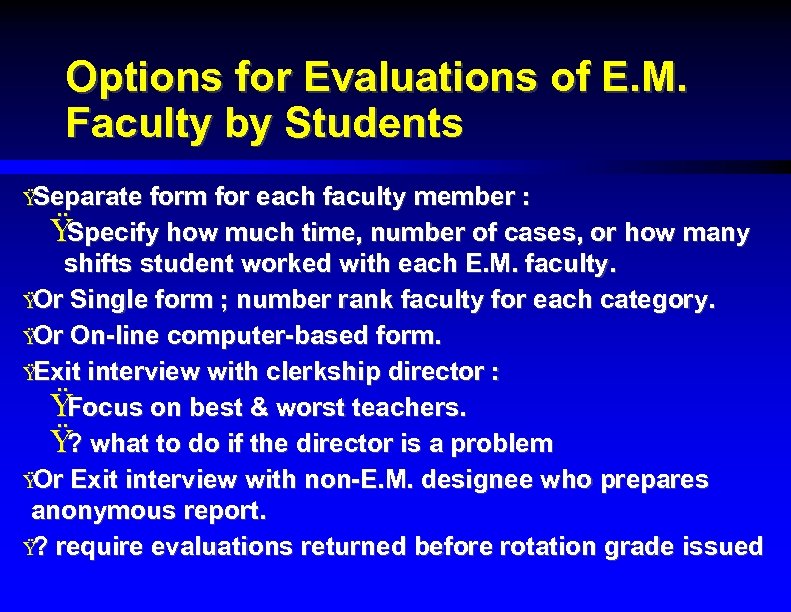 Options for Evaluations of E.M. Faculty by Students

ŸSeparate form for each faculty member :

ŸSpecify how much time, number of cases, or how many shifts student worked with each E.M. faculty.

ŸOr Single form ; number rank faculty for each category.

ŸOr On-line computer-based form.

ŸExit interview with clerkship director :

ŸFocus on best & worst teachers.

Ÿ? what to do if the director is a problem

ŸOr Exit interview with non-E.M. designee who prepares anonymous report.

Ÿ? require evaluations returned before rotation grade issued